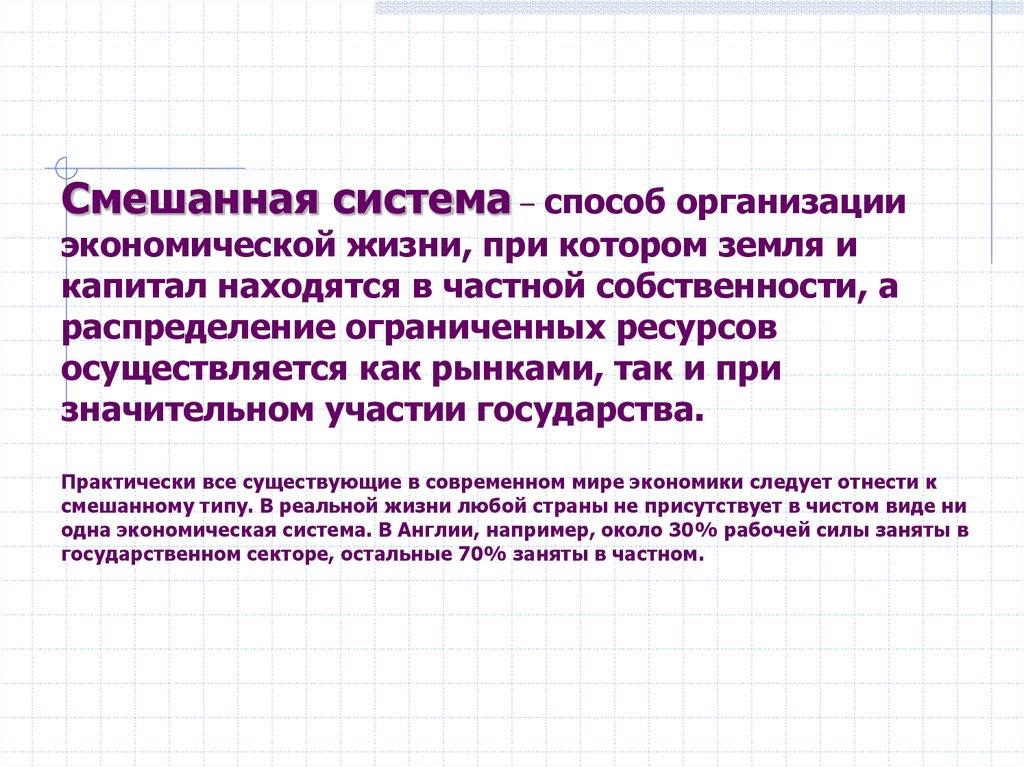 Смешанная система – способ организации экономической жизни, при котором земля и капитал находятся в частной собственности, а распределение ограниченных ресурсов осуществляется как рынками, так и при значительном участии государства.

Практически все существующие в современном мире экономики следует отнести к смешанному типу. В реальной жизни любой страны не присутствует в чистом виде ни одна экономическая система. В Англии, например, около 30% рабочей силы заняты в государственном секторе, остальные 70% заняты в частном.